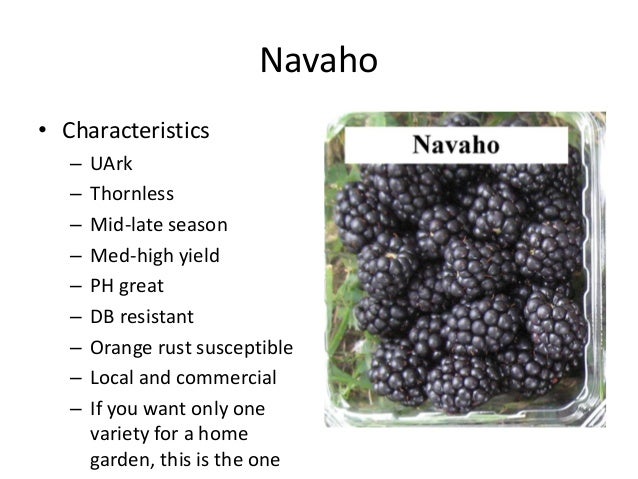 Navaho

• Characteristics
  – UArk
  – Thornless
  – Mid-late season
  – Med-high yield
  – PH great
  – DB resistant
  – Orange rust susceptible
  – Local and commercial
  – If you want only one variety for a home garden, this is the one

Navaho